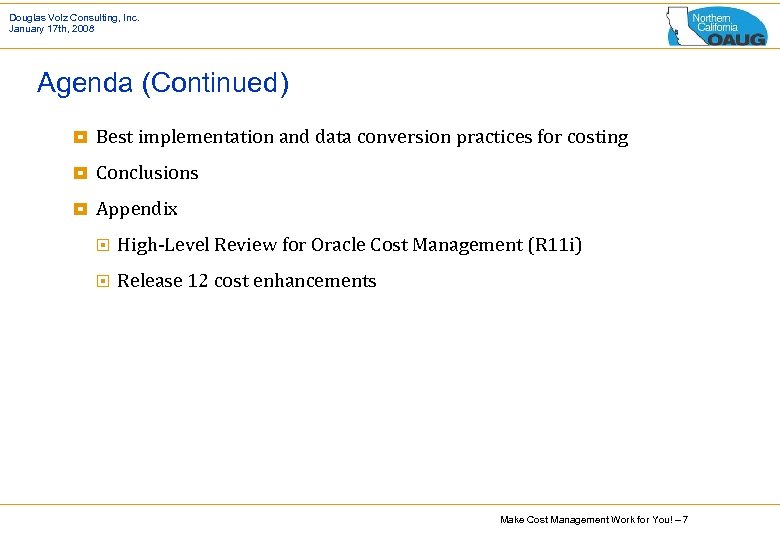 Douglas Volz Consulting, Inc.
January 17th, 2008

Northern California OAUG

Agenda (Continued)

Best implementation and data conversion practices for costing

Conclusions

Appendix

High-Level Review for Oracle Cost Management (R11i)

Release 12 cost enhancements

Make Cost Management Work for You! – 7